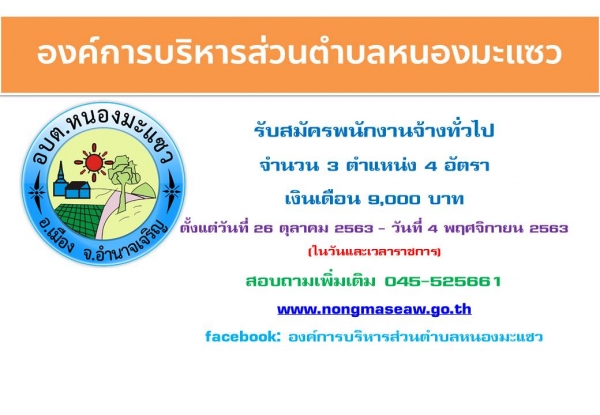 องค์การบริหารส่วนตำบลหนองมะแซว

อบต.หนองมะแซว
อ.เมือง จ.อำนาจเจริญ

รับสมัครพนักงานจ้างทั่วไป

จำนวน 3 ตำแหน่ง 4 อัตรา

เงินเดือน 9,000 บาท

ตั้งแต่วันที่ 26 ตุลาคม 2563 - วันที่ 4 พฤศจิกายน 2563

(ในวันและเวลาราชการ)

สอบถามเพิ่มเติม 045-525661

www.nongmaseaw.go.th

facebook: องค์การบริหารส่วนตำบลหนองมะแซว